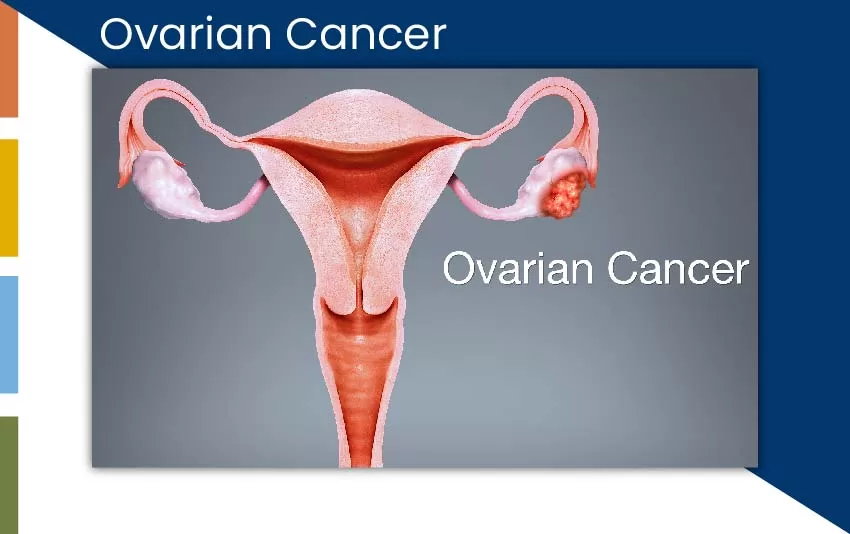 Ovarian Cancer

Ovarian Cancer